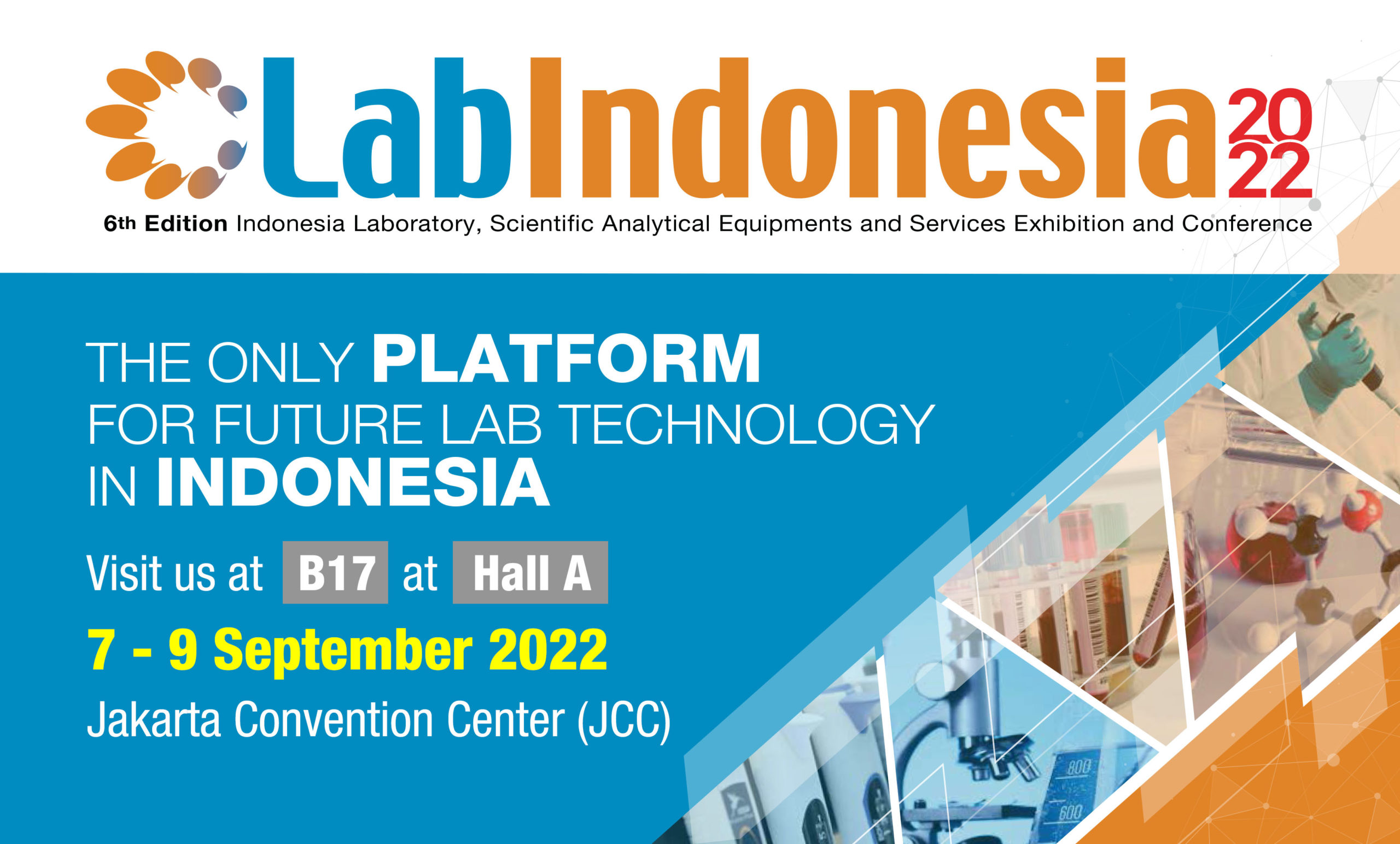 LabIndonesia 2022

6th Edition Indonesia Laboratory, Scientific Analytical Equipments and Services Exhibition and Conference

THE ONLY PLATFORM FOR FUTURE LAB TECHNOLOGY IN INDONESIA

Visit us at B17 at Hall A

7 - 9 September 2022

Jakarta Convention Center (JCC)

800

600